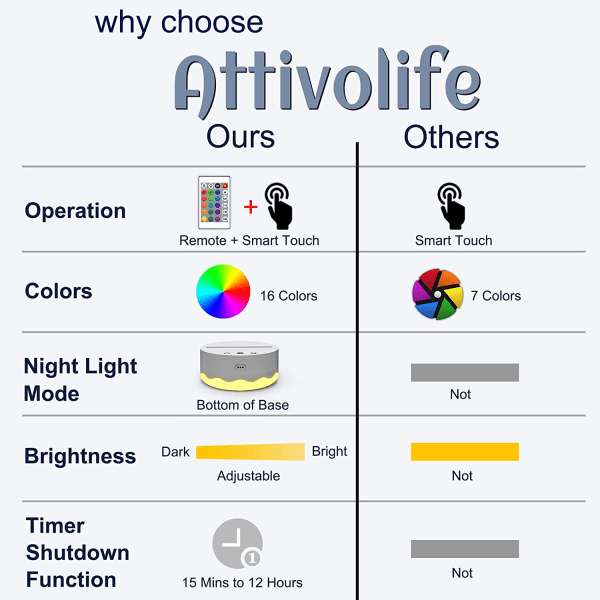 why choose
Attivolife

| | Ours | Others |
|---|---|---|
| Operation | + Remote + Smart Touch | Smart Touch |
| Colors | 16 Colors | 7 Colors |
| Night Light Mode | Bottom of Base | Not |
| Brightness | Dark Bright Adjustable | Not |
| Timer Shutdown Function | 1 15 Mins to 12 Hours | Not |